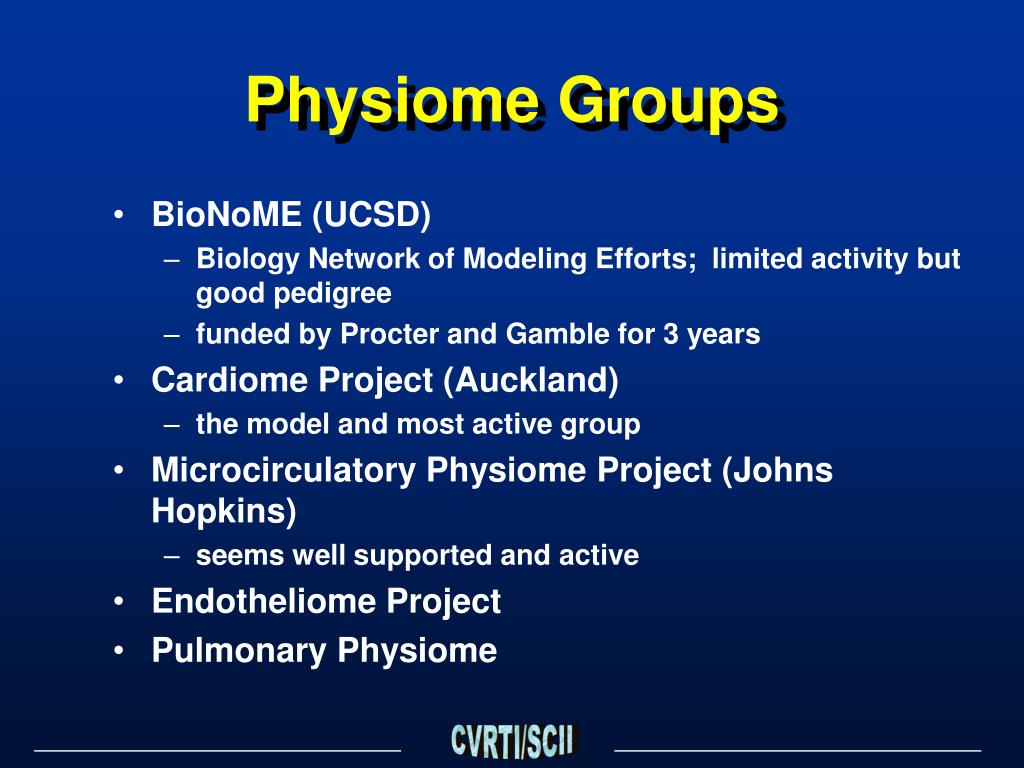 Physiome Groups

• BioNoME (UCSD)
 – Biology Network of Modeling Efforts; limited activity but good pedigree
 – funded by Procter and Gamble for 3 years
• Cardiome Project (Auckland)
 – the model and most active group
• Microcirculatory Physiome Project (Johns Hopkins)
 – seems well supported and active
• Endotheliome Project
• Pulmonary Physiome

CVRTI/SCII